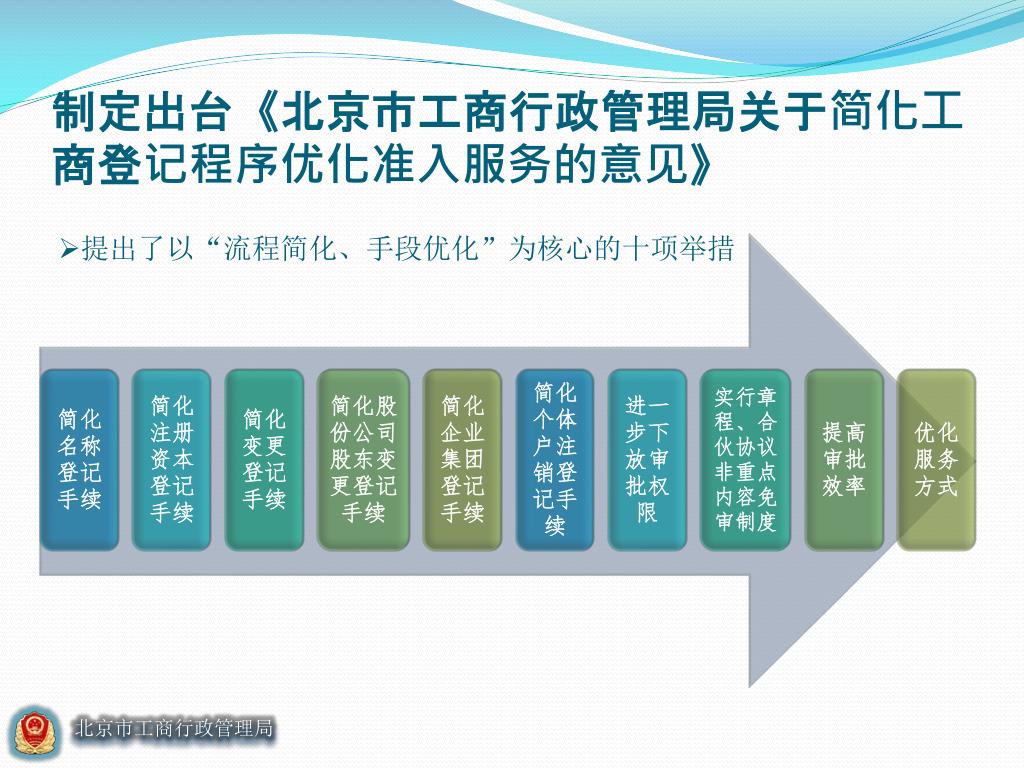 制定出台《北京市工商行政管理局关于简化工商登记程序优化准入服务的意见》

➢提出了以“流程简化、手段优化”为核心的十项举措

简化名称登记手续

简化注册资本登记手续

简化变更登记手续

简化股份公司股东变更登记手续

简化企业集团登记手续

简化个体户注销登记手续

进一步下放审批权限

实行章程、合伙协议非重点内容免审制度

提高审批效率

优化服务方式

北京市工商行政管理局